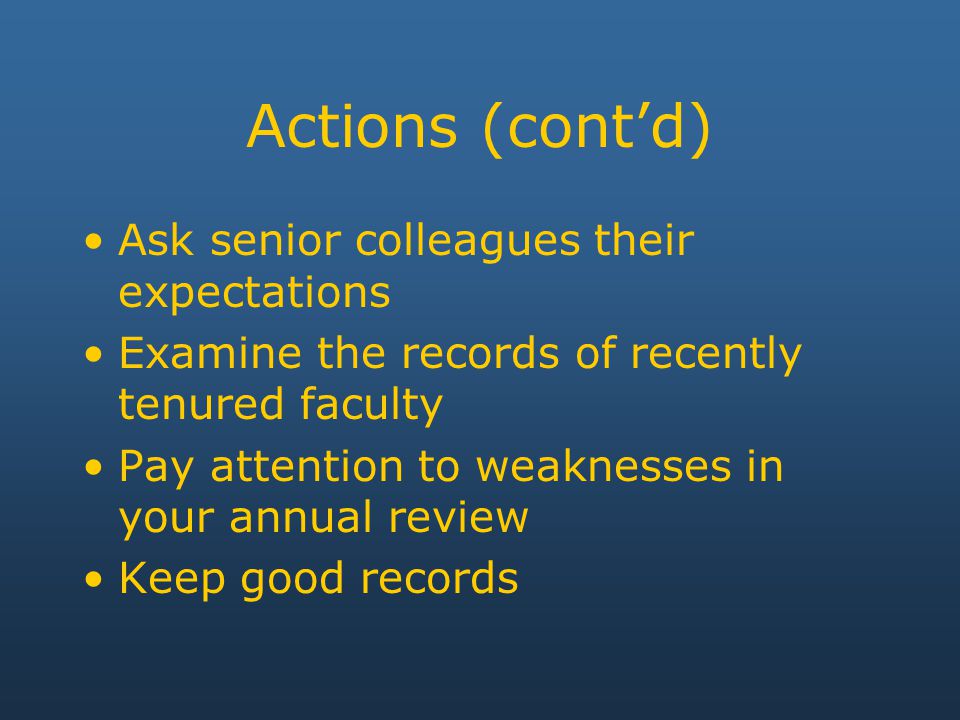 Actions (cont’d)

• Ask senior colleagues their expectations
• Examine the records of recently tenured faculty
• Pay attention to weaknesses in your annual review
• Keep good records